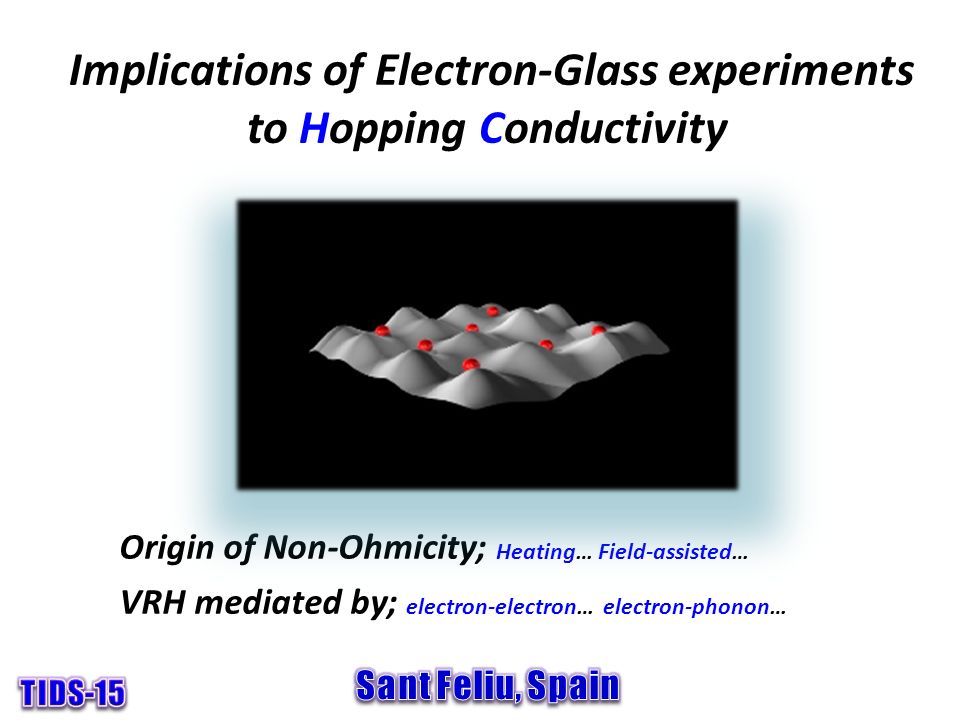 Implications of Electron-Glass experiments to Hopping Conductivity

Origin of Non-Ohmicity; Heating… Field-assisted…

VRH mediated by; electron-electron… electron-phonon…

TIDS-15

Sant Feliu, Spain